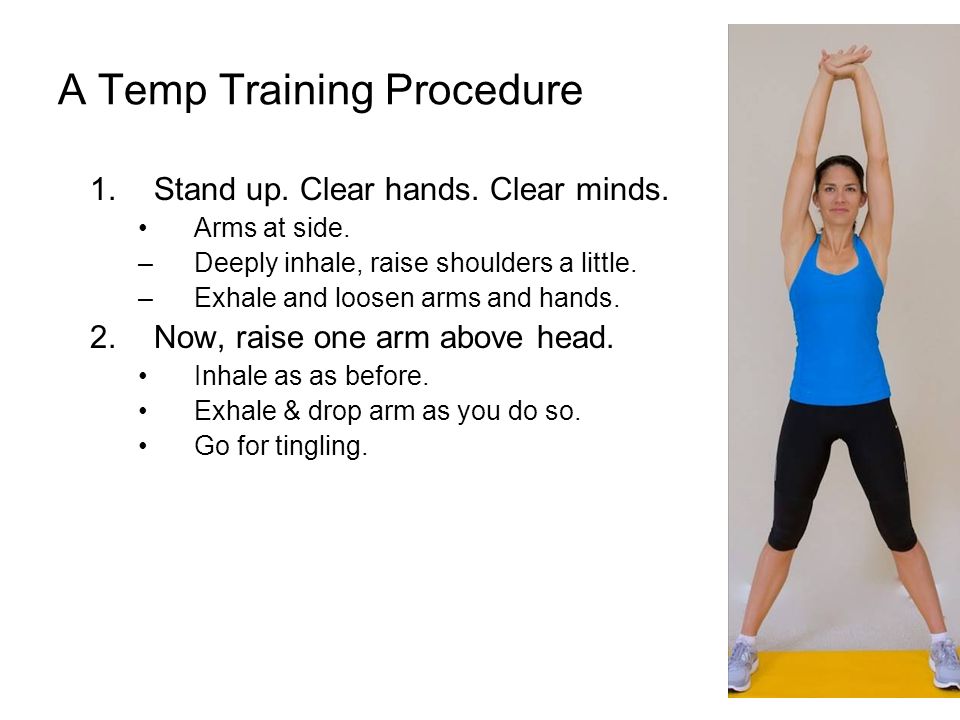 A Temp Training Procedure

1. Stand up. Clear hands. Clear minds.
• Arms at side.
– Deeply inhale, raise shoulders a little.
– Exhale and loosen arms and hands.

2. Now, raise one arm above head.
• Inhale as as before.
• Exhale & drop arm as you do so.
• Go for tingling.